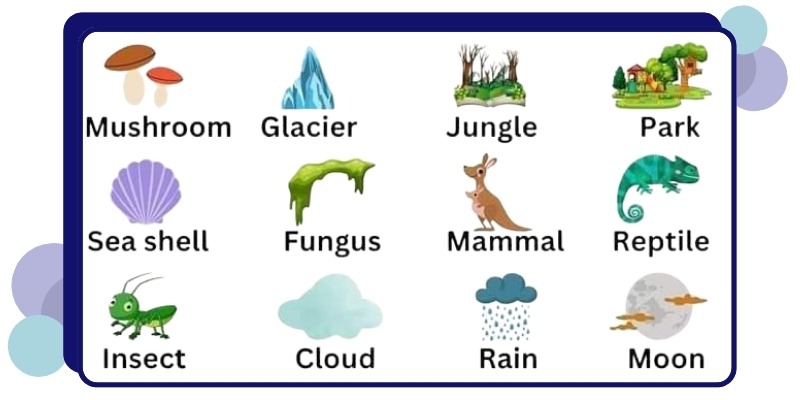 Mushroom Glacier Jungle Park

Sea shell Fungus Mammal Reptile

Insect Cloud Rain Moon